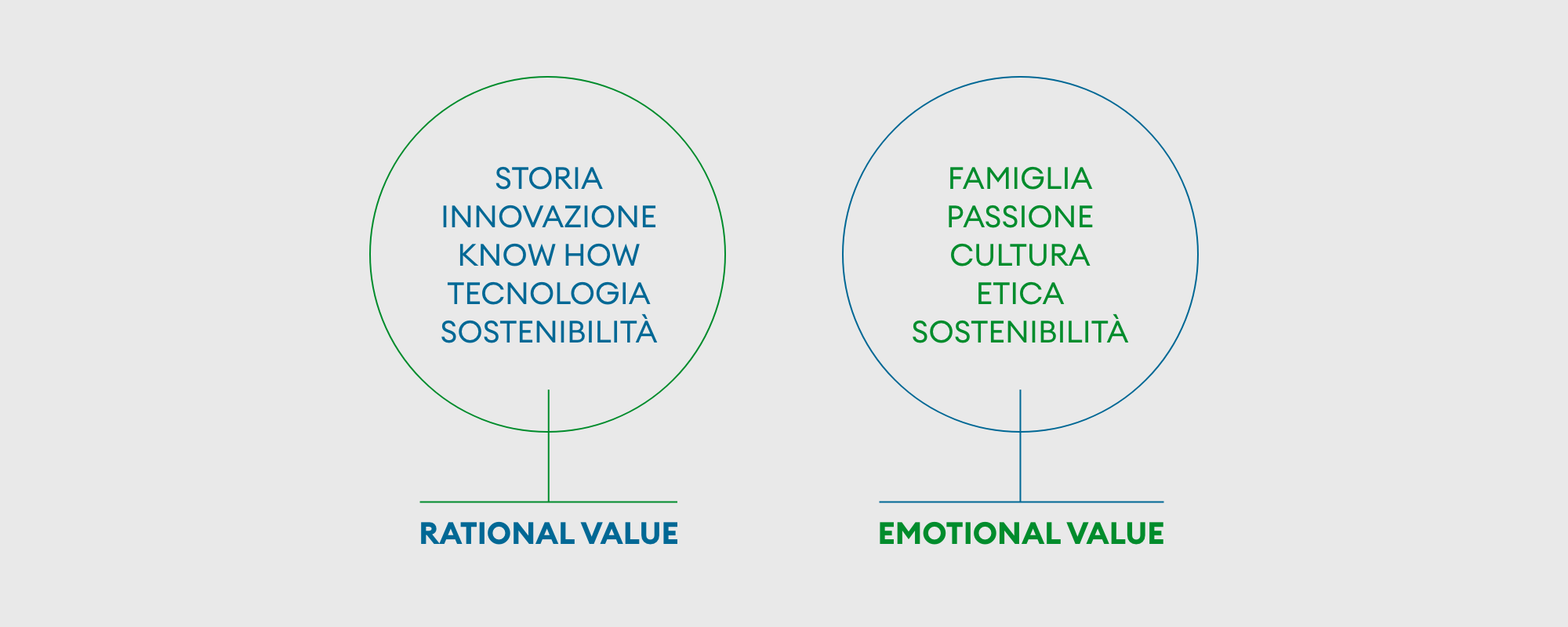 STORIA
INNOVAZIONE
KNOW HOW
TECNOLOGIA
SOSTENIBILITÀ

RATIONAL VALUE

FAMIGLIA
PASSIONE
CULTURA
ETICA
SOSTENIBILITÀ

EMOTIONAL VALUE